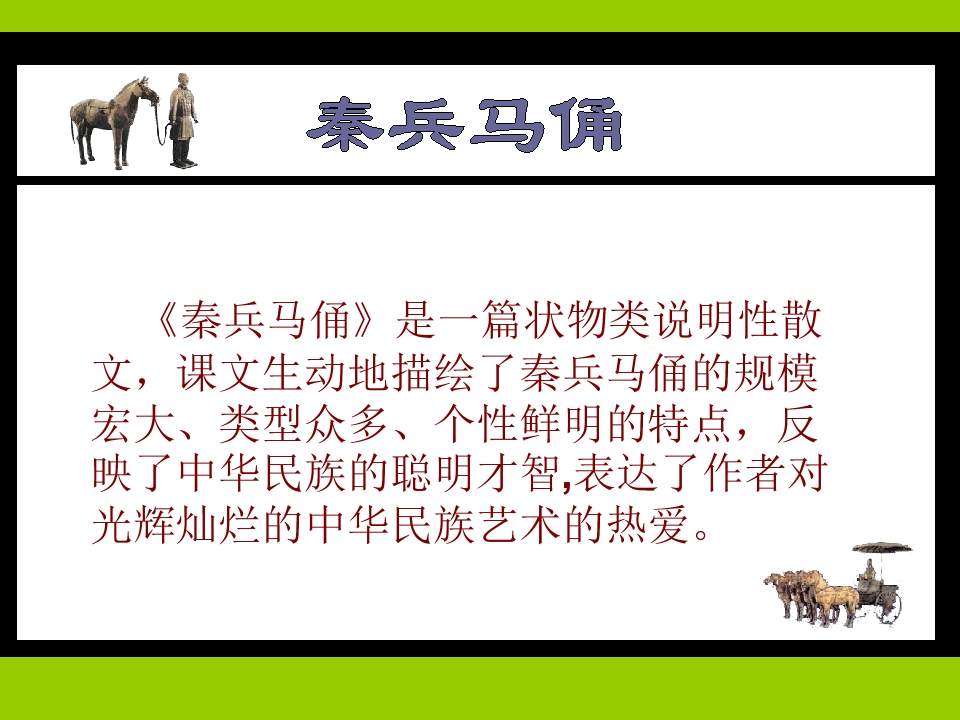 秦兵马俑

《秦兵马俑》是一篇状物类说明性散文，课文生动地描绘了秦兵马俑的规模宏大、类型众多、个性鲜明的特点，反映了中华民族的聪明才智,表达了作者对光辉灿烂的中华民族艺术的热爱。